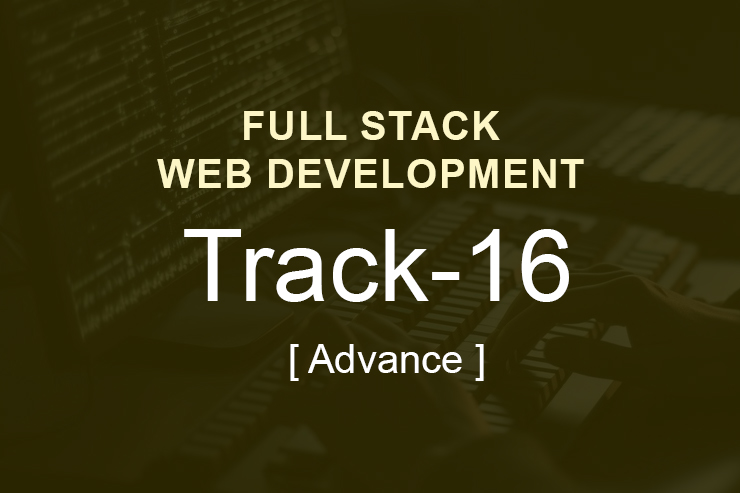 FULL STACK
WEB DEVELOPMENT

Track-16

[ Advance ]